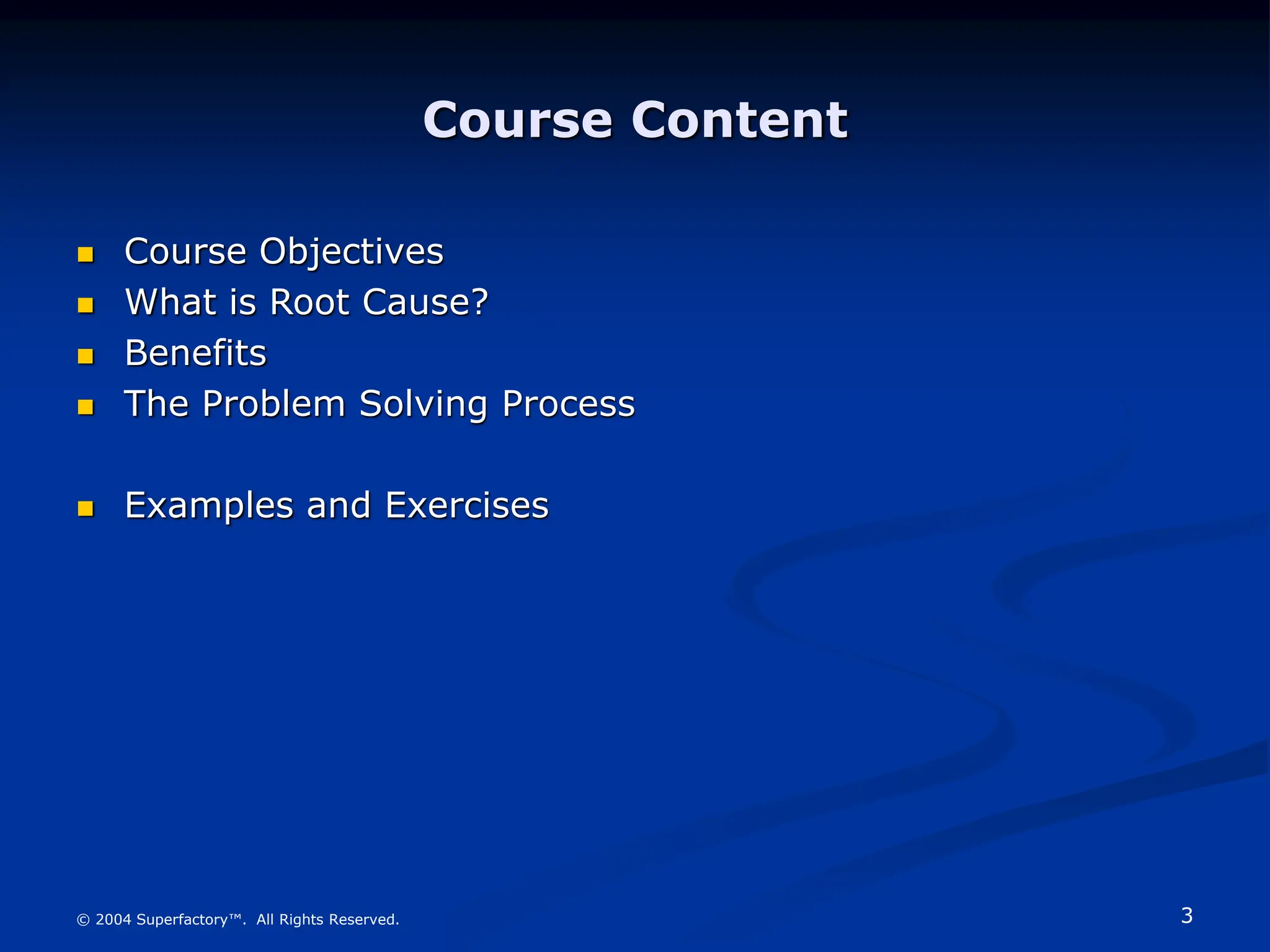 Course Content

- Course Objectives
- What is Root Cause?
- Benefits
- The Problem Solving Process

- Examples and Exercises

© 2004 Superfactory™. All Rights Reserved.

3